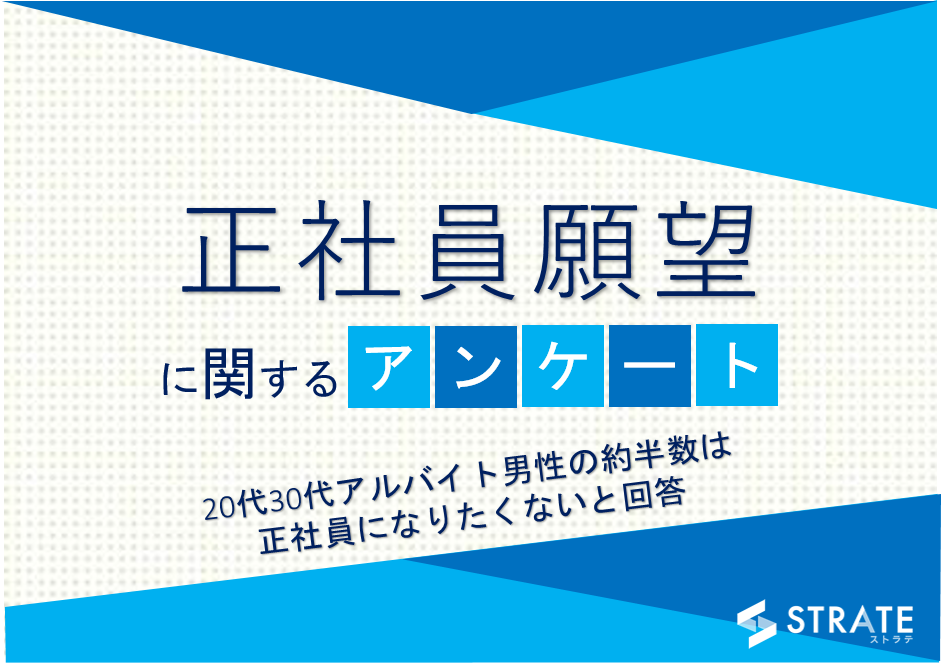 正社員願望

に関するアンケート

20代30代アルバイト男性の約半数は
正社員になりたくないと回答

STRATE
ストラテ